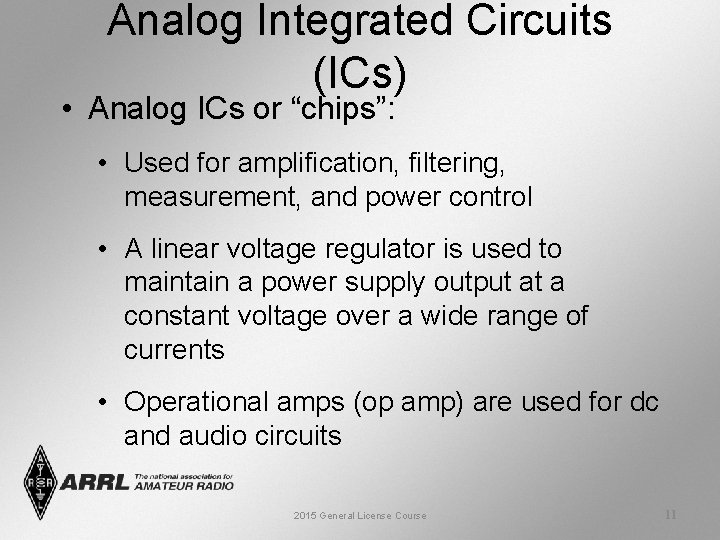 Analog Integrated Circuits (ICs)

• Analog ICs or “chips”:

• Used for amplification, filtering, measurement, and power control

• A linear voltage regulator is used to maintain a power supply output at a constant voltage over a wide range of currents

• Operational amps (op amp) are used for dc and audio circuits

ARRL The national association for AMATEUR RADIO

2015 General License Course

11